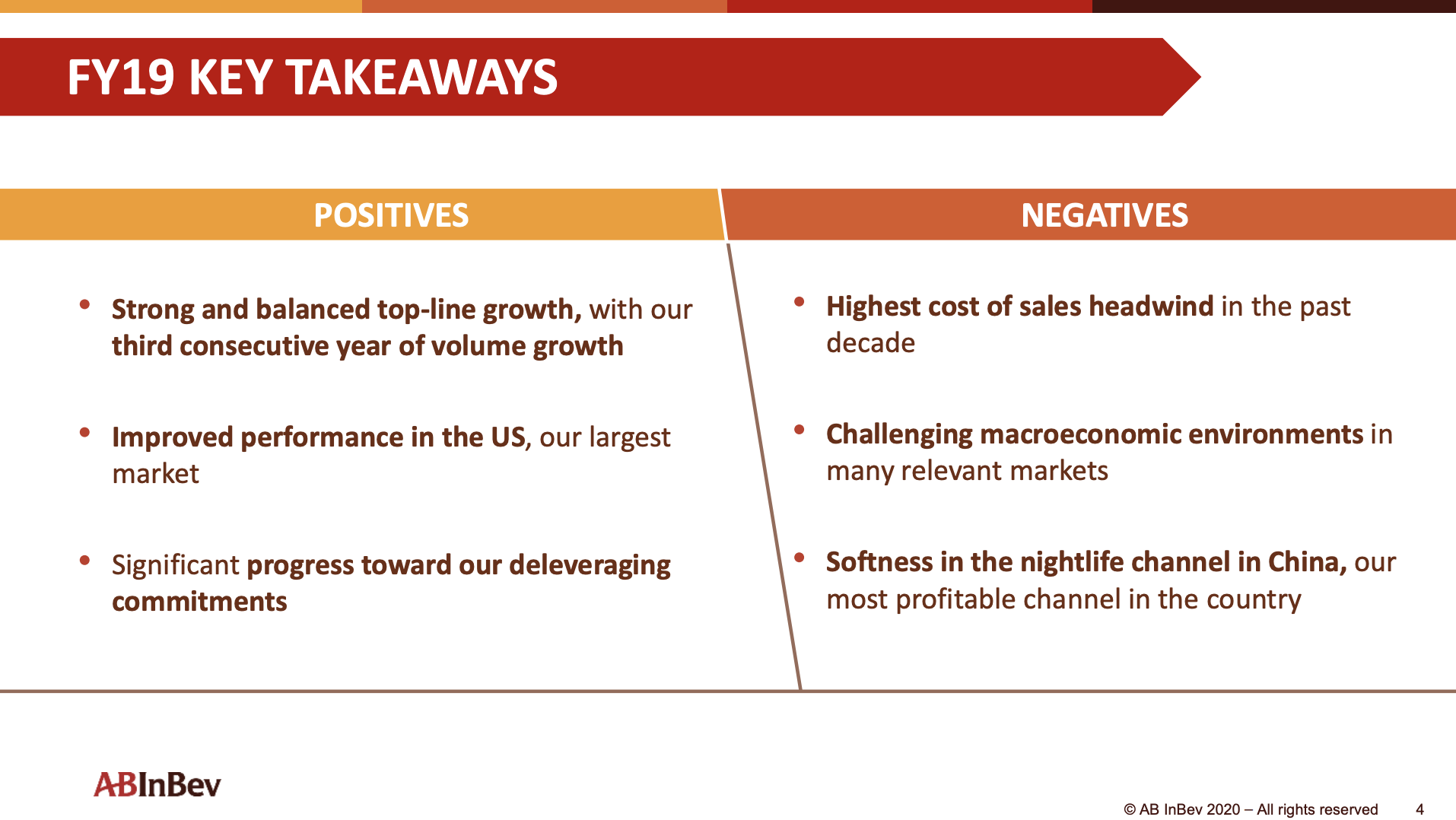 FY19 KEY TAKEAWAYS

POSITIVES

• Strong and balanced top-line growth, with our third consecutive year of volume growth

• Improved performance in the US, our largest market

• Significant progress toward our deleveraging commitments

NEGATIVES

• Highest cost of sales headwind in the past decade

• Challenging macroeconomic environments in many relevant markets

• Softness in the nightlife channel in China, our most profitable channel in the country

ABInBev

© AB InBev 2020 – All rights reserved 4